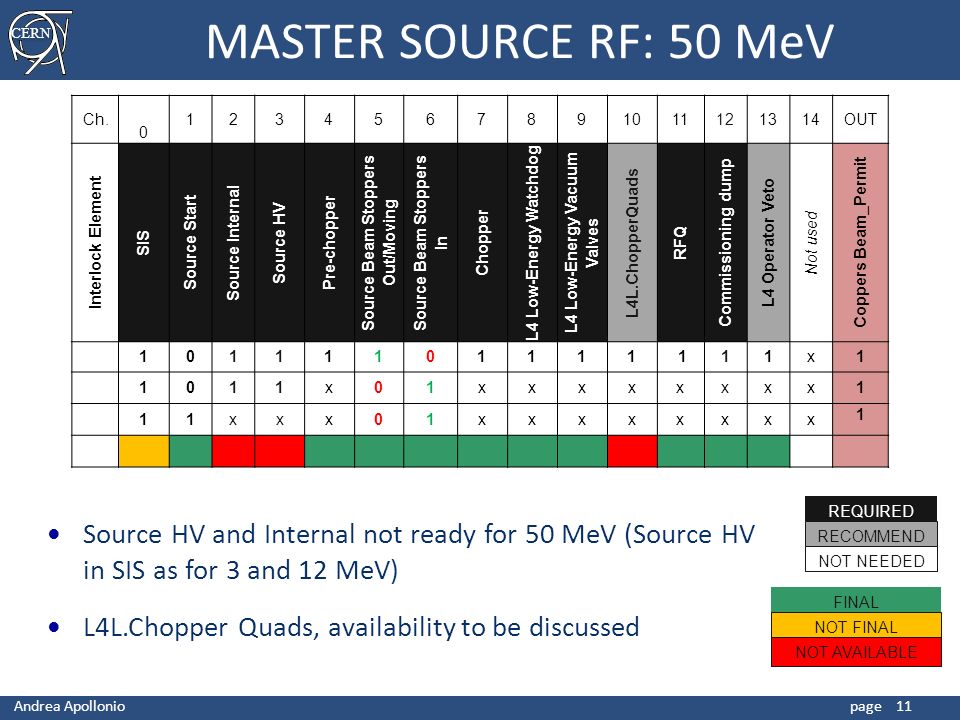 CERN

MASTER SOURCE RF: 50 MeV

| Ch. | 0 | 1 | 2 | 3 | 4 | 5 | 6 | 7 | 8 | 9 | 10 | 11 | 12 | 13 | 14 | OUT |
|---|---|---|---|---|---|---|---|---|---|---|---|---|---|---|---|---|
| Interlock Element | SIS | Source Start | Source Internal | Source HV | Pre-chopper | Source Beam Stoppers Out/Moving | Source Beam Stoppers In | Chopper | L4 Low-Energy Watchdog | L4 Low-Energy Vacuum Valves | L4L.ChopperQuads | RFQ | Commissioning dump | L4 Operator Veto | Not used | Coppers Beam_Permit |
| | 1 | 0 | 1 | 1 | 1 | 1 | 0 | 1 | 1 | 1 | 1 | 1 | 1 | 1 | x | 1 |
| | 1 | 0 | 1 | 1 | x | 0 | 1 | x | x | x | x | x | x | x | x | 1 |
| | 1 | 1 | x | x | x | 0 | 1 | x | x | x | x | x | x | x | x | 1 |
| | | | | | | | | | | | | | | | | |

• Source HV and Internal not ready for 50 MeV (Source HV in SIS as for 3 and 12 MeV)

• L4L.Chopper Quads, availability to be discussed

REQUIRED
RECOMMEND
NOT NEEDED

FINAL
NOT FINAL
NOT AVAILABLE

Andrea Apollonio page 11